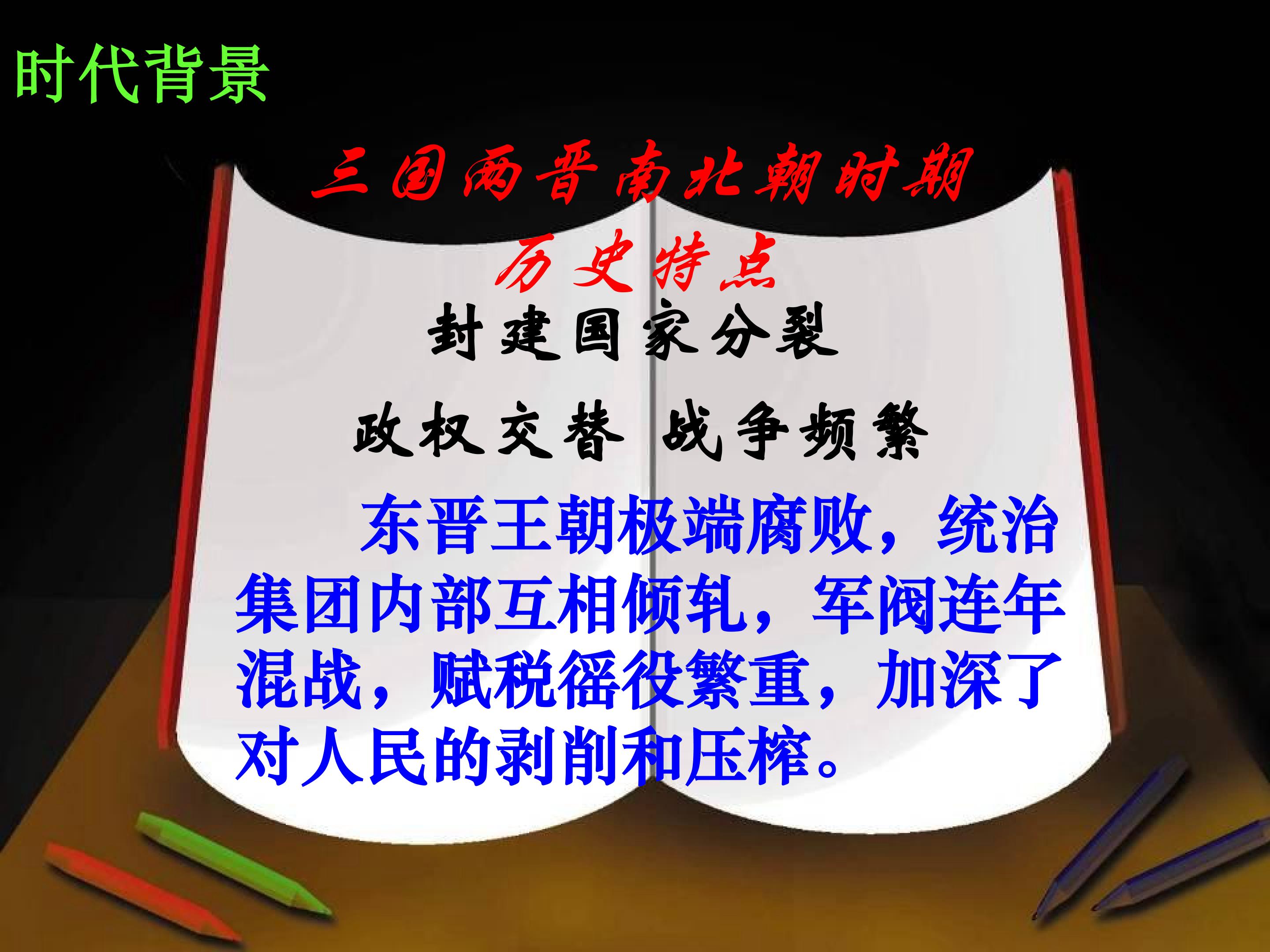 时代背景

三国两晋南北朝时期

历史特点

封建国家分裂

政权交替 战争频繁

东晋王朝极端腐败，统治集团内部互相倾轧，军阀连年混战，赋税徭役繁重，加深了对人民的剥削和压榨。